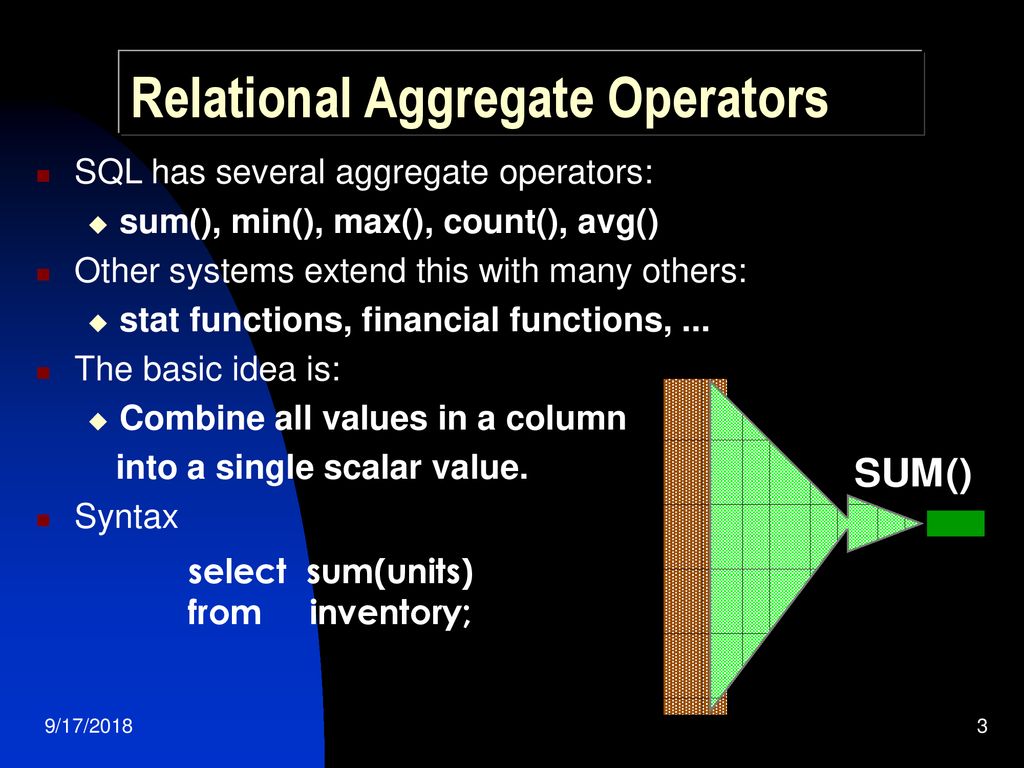 Relational Aggregate Operators

SQL has several aggregate operators:

sum(), min(), max(), count(), avg()

Other systems extend this with many others:

stat functions, financial functions, ...

The basic idea is:

Combine all values in a column into a single scalar value.

Syntax

select sum(units)
from inventory;

SUM()

9/17/2018

3